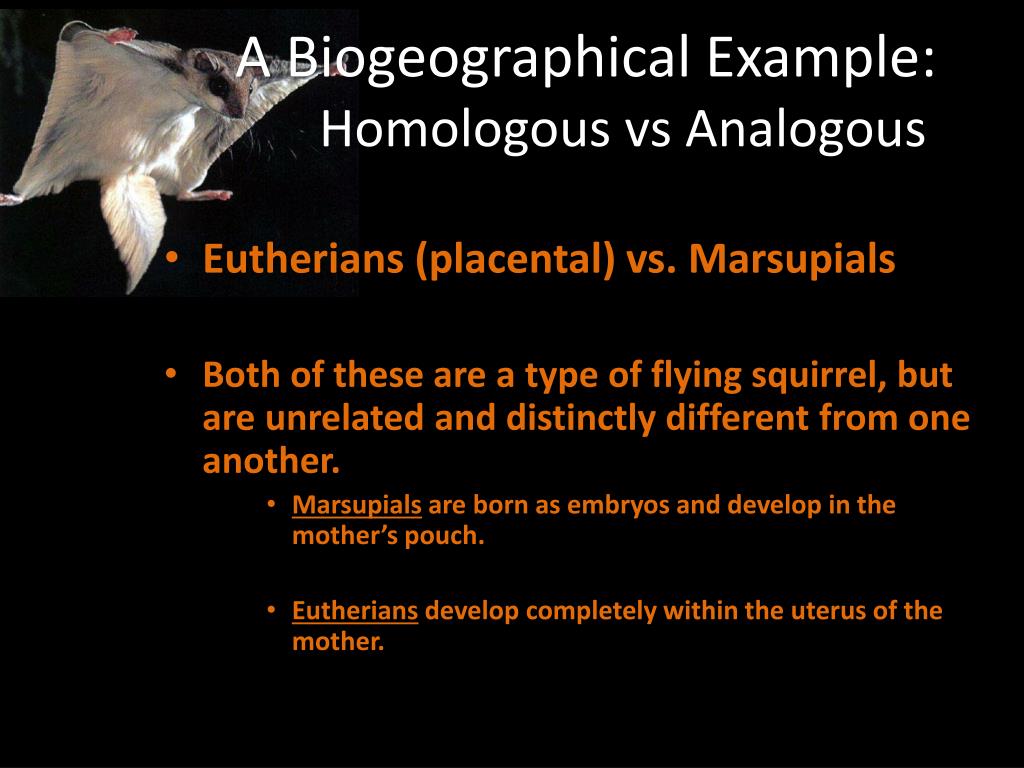 A Biogeographical Example:
Homologous vs Analogous

• Eutherians (placental) vs. Marsupials

• Both of these are a type of flying squirrel, but are unrelated and distinctly different from one another.

• Marsupials are born as embryos and develop in the mother's pouch.

• Eutherians develop completely within the uterus of the mother.